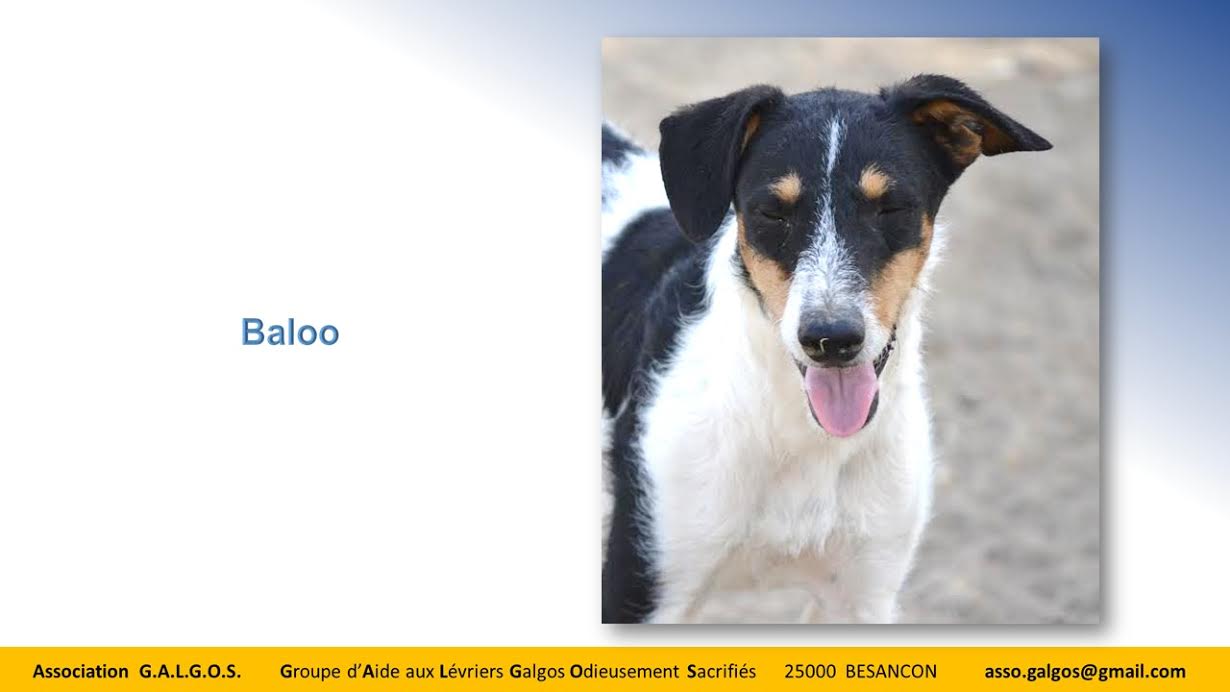 Baloo

Association G.A.L.G.O.S. Groupe d'Aide aux Lévriers Galgos Odieusement Sacrifiés 25000 BESANCON asso.galgos@gmail.com